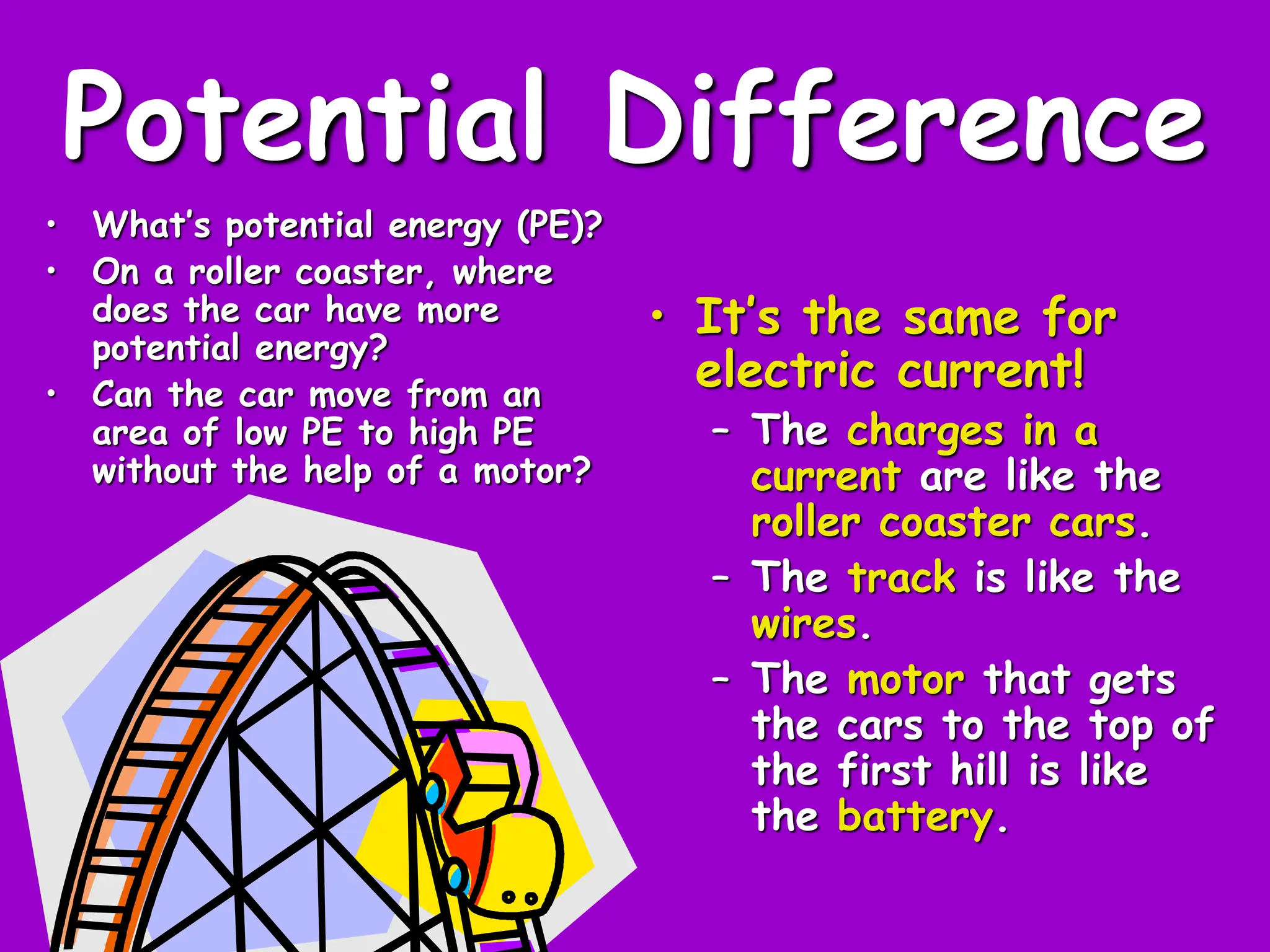 Potential Difference

• What's potential energy (PE)?
• On a roller coaster, where does the car have more potential energy?
• Can the car move from an area of low PE to high PE without the help of a motor?

• It's the same for electric current!
– The charges in a current are like the roller coaster cars.
– The track is like the wires.
– The motor that gets the cars to the top of the first hill is like the battery.